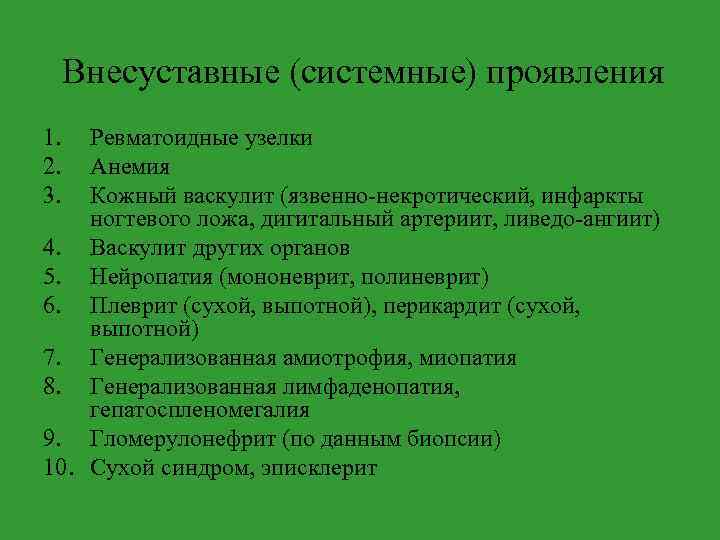 Внесуставные (системные) проявления

1. Ревматоидные узелки
2. Анемия
3. Кожный васкулит (язвенно-некротический, инфаркты ногтевого ложа, дигитальный артериит, ливедо-ангиит)
4. Васкулит других органов
5. Нейропатия (мононеврит, полиневрит)
6. Плеврит (сухой, выпотной), перикардит (сухой, выпотной)
7. Генерализованная амиотрофия, миопатия
8. Генерализованная лимфаденопатия, гепатоспленомегалия
9. Гломерулонефрит (по данным биопсии)
10. Сухой синдром, эписклерит